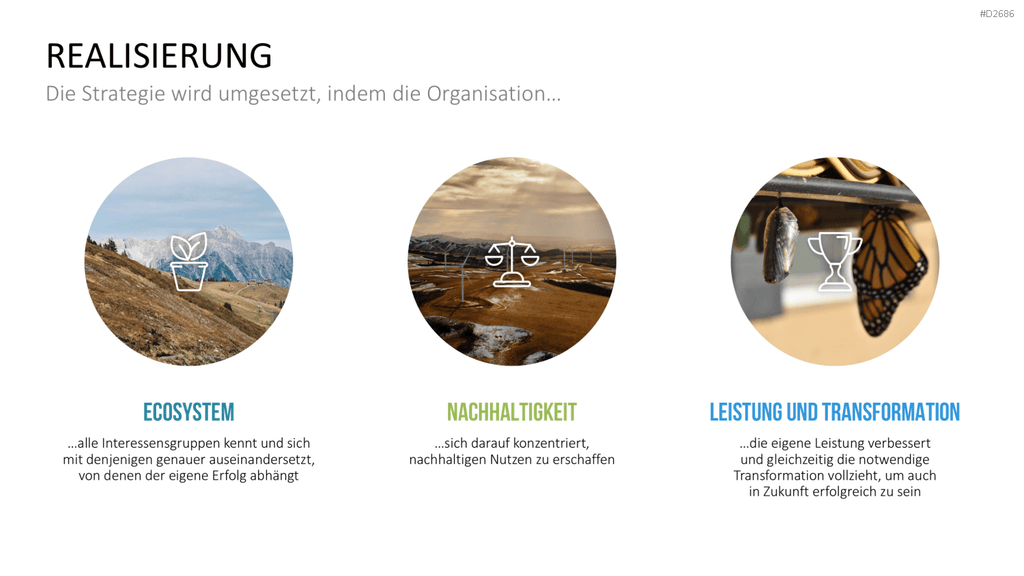 #D2686

REALISIERUNG

Die Strategie wird umgesetzt, indem die Organisation…

ECOSYSTEM

…alle Interessensgruppen kennt und sich mit denjenigen genauer auseinandersetzt, von denen der eigene Erfolg abhängt

NACHHALTIGKEIT

…sich darauf konzentriert, nachhaltigen Nutzen zu erschaffen

LEISTUNG UND TRANSFORMATION

…die eigene Leistung verbessert und gleichzeitig die notwendige Transformation vollzieht, um auch in Zukunft erfolgreich zu sein